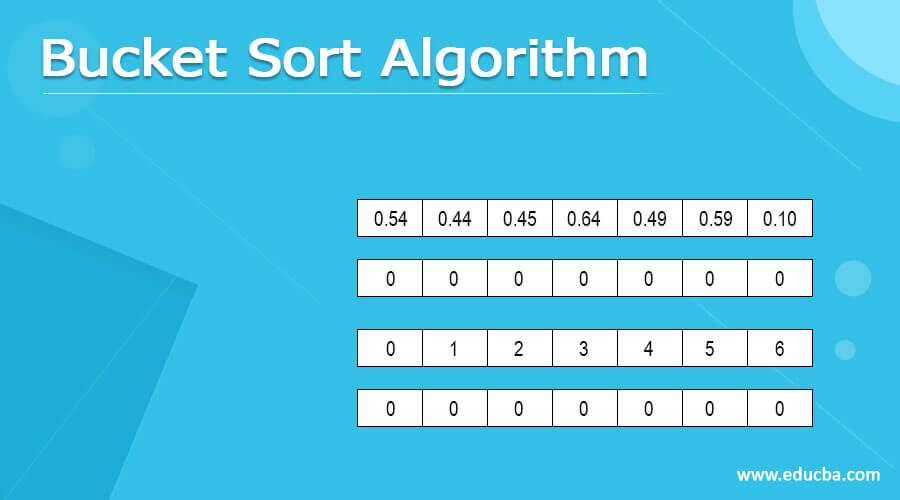 Bucket Sort Algorithm

| 0.54 | 0.44 | 0.45 | 0.64 | 0.49 | 0.59 | 0.10 |
|---|---|---|---|---|---|---|

| 0 | 0 | 0 | 0 | 0 | 0 | 0 |
|---|---|---|---|---|---|---|

| 0 | 1 | 2 | 3 | 4 | 5 | 6 |
|---|---|---|---|---|---|---|

| 0 | 0 | 0 | 0 | 0 | 0 | 0 |
|---|---|---|---|---|---|---|

www.educba.com